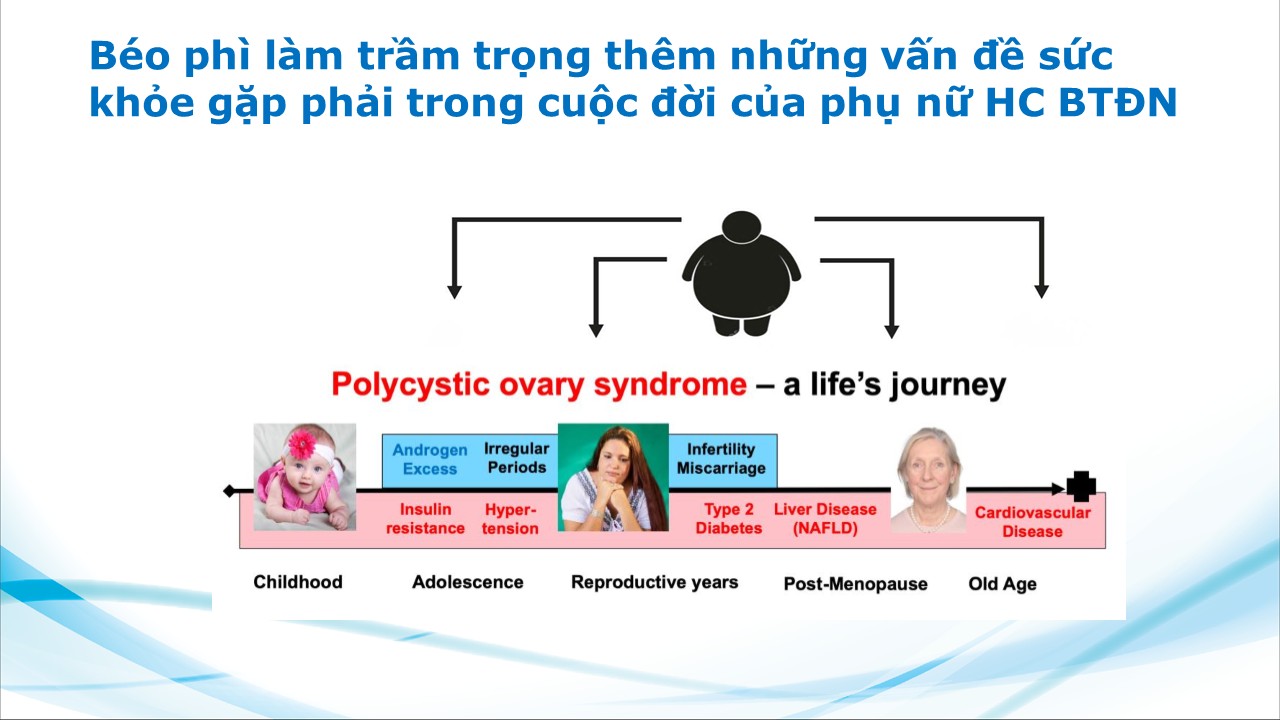 Béo phì làm trầm trọng thêm những vấn đề sức khỏe gặp phải trong cuộc đời của phụ nữ HC BTĐN

Polycystic ovary syndrome – a life's journey

Androgen Excess

Irregular Periods

Infertility Miscarriage

Insulin resistance

Hyper-tension

Type 2 Diabetes

Liver Disease (NAFLD)

Cardiovascular Disease

Childhood

Adolescence

Reproductive years

Post-Menopause

Old Age